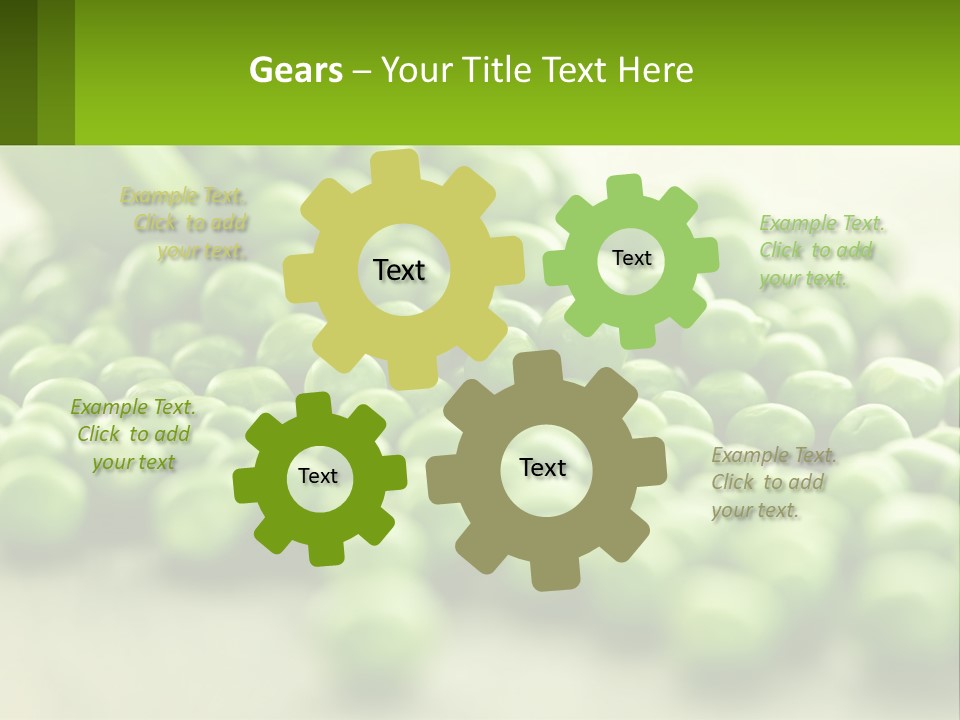 Gears – Your Title Text Here

Example Text. Click to add your text.

Text

Text

Example Text. Click to add your text.

Example Text. Click to add your text

Text

Text

Example Text. Click to add your text.